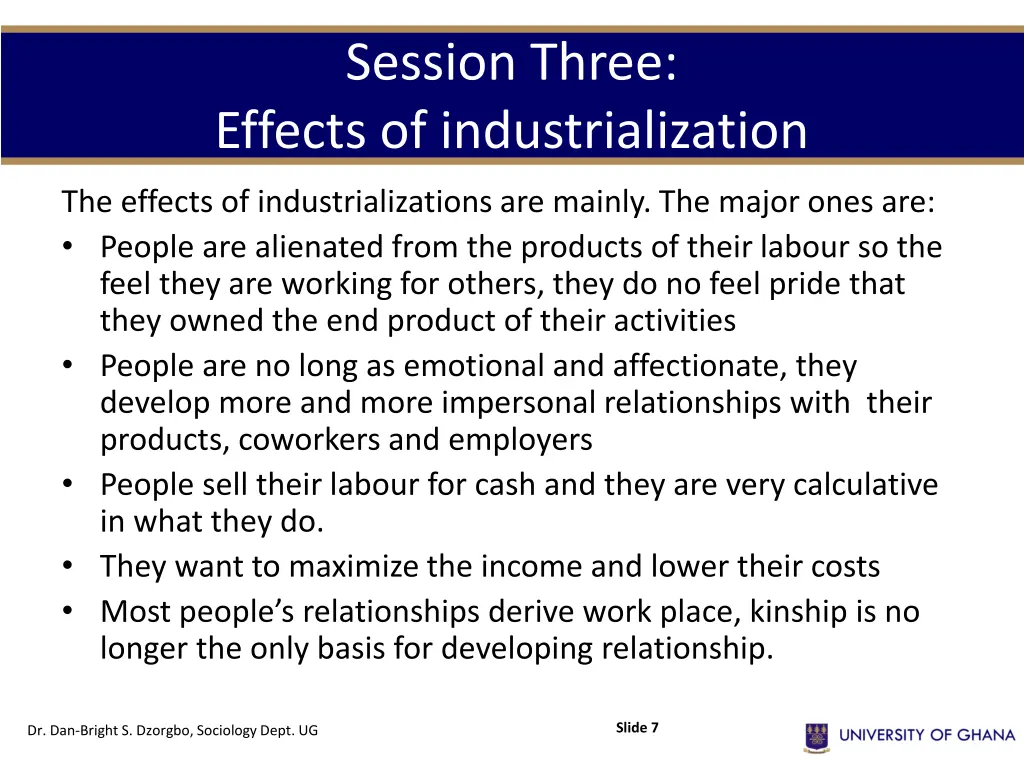 Session Three:
Effects of industrialization

The effects of industrializations are mainly. The major ones are:

• People are alienated from the products of their labour so the feel they are working for others, they do no feel pride that they owned the end product of their activities
• People are no long as emotional and affectionate, they develop more and more impersonal relationships with their products, coworkers and employers
• People sell their labour for cash and they are very calculative in what they do.
• They want to maximize the income and lower their costs
• Most people's relationships derive work place, kinship is no longer the only basis for developing relationship.

Dr. Dan-Bright S. Dzorgbo, Sociology Dept. UG

Slide 7

UNIVERSITY OF GHANA